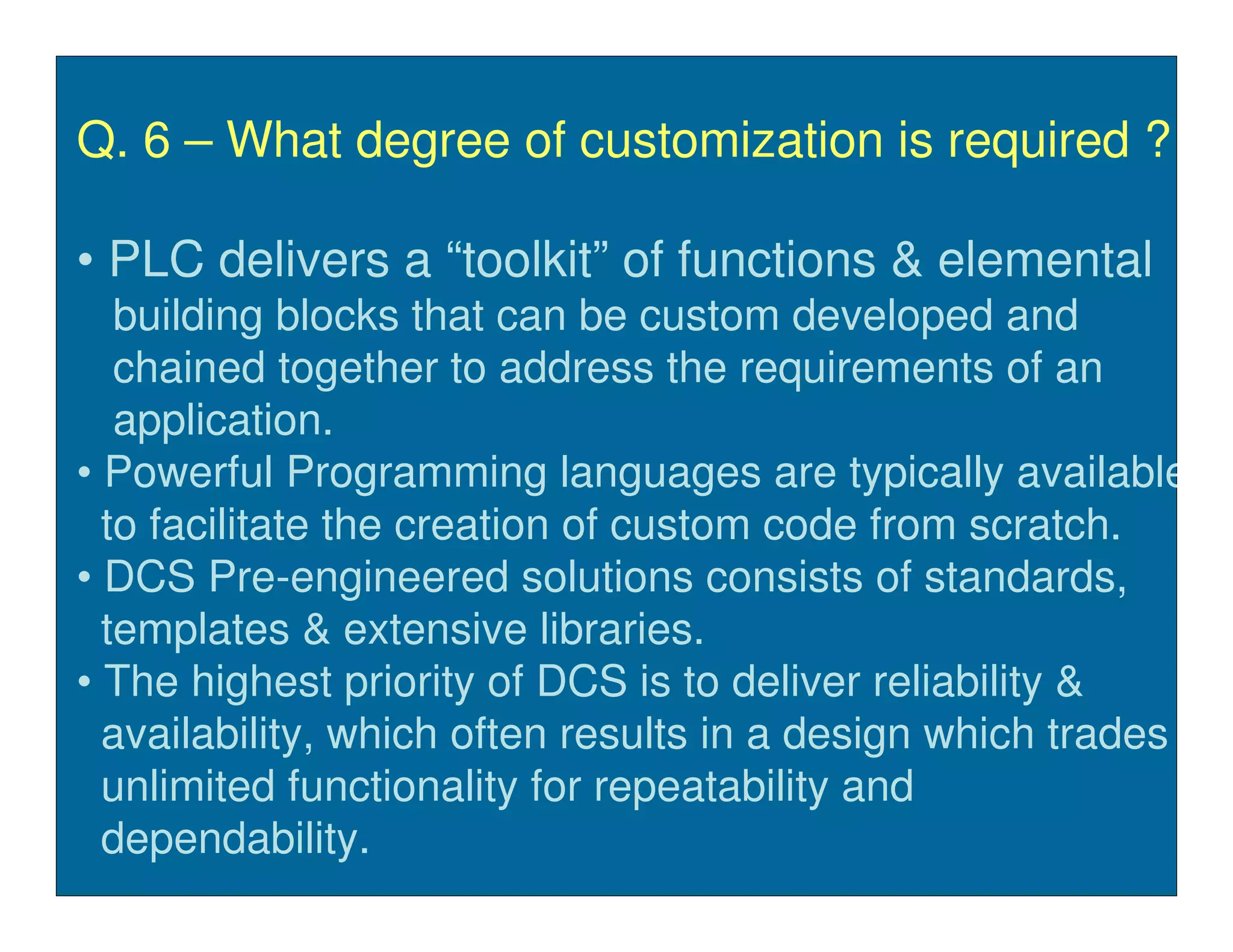 Q. 6 – What degree of customization is required ?

• PLC delivers a “toolkit” of functions & elemental building blocks that can be custom developed and chained together to address the requirements of an application.
• Powerful Programming languages are typically available to facilitate the creation of custom code from scratch.
• DCS Pre-engineered solutions consists of standards, templates & extensive libraries.
• The highest priority of DCS is to deliver reliability & availability, which often results in a design which trades unlimited functionality for repeatability and dependability.